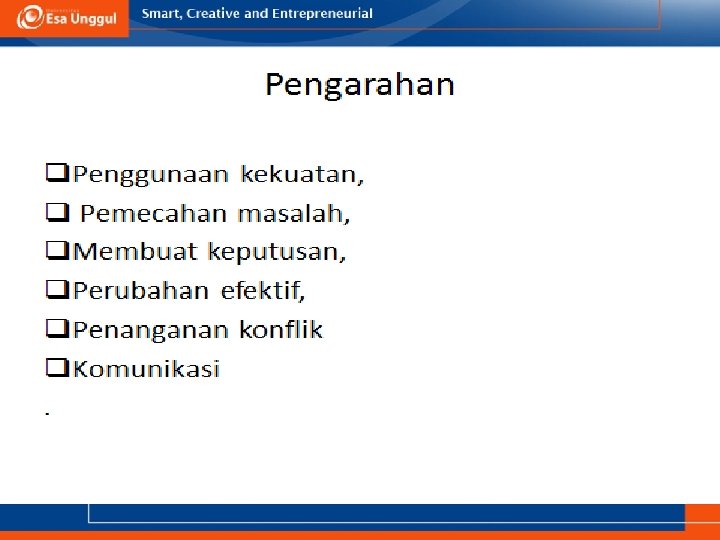 Esa Unggul

Smart, Creative and Entrepreneurial

Pengarahan

❑Penggunaan kekuatan,
❑ Pemecahan masalah,
❑Membuat keputusan,
❑Perubahan efektif,
❑Penanganan konflik
❑Komunikasi

.